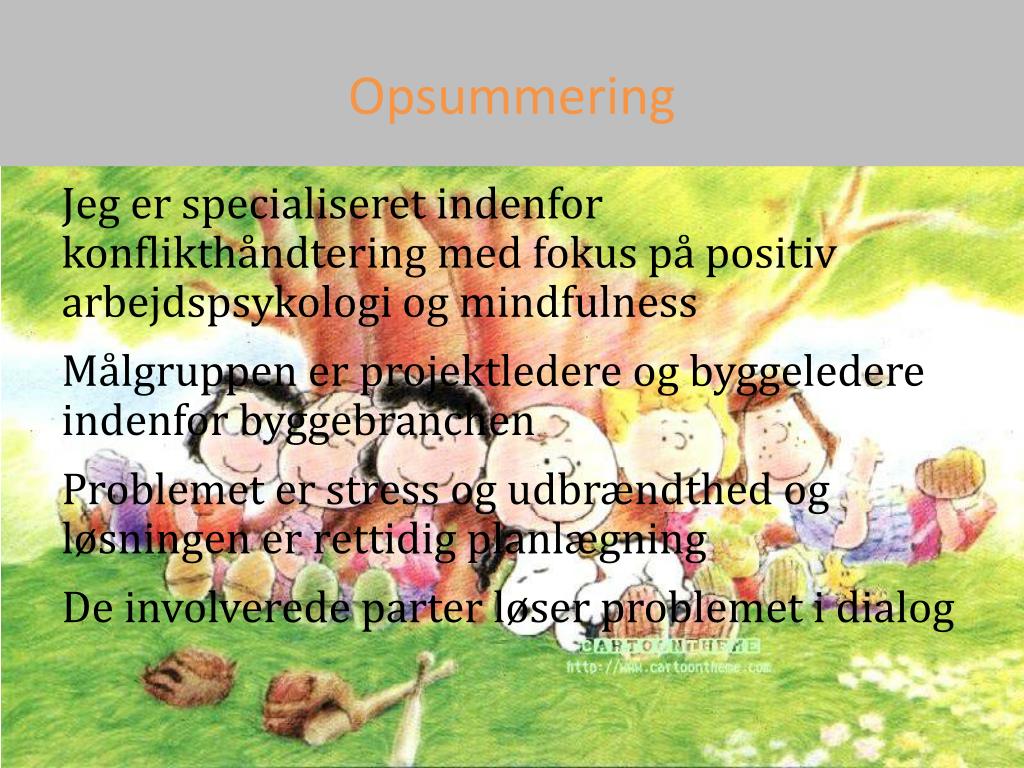 Opsummering

Jeg er specialiseret indenfor konflikthåndtering med fokus på positiv arbejdspsykologi og mindfulness

Målgruppen er projektledere og byggeledere indenfor byggebranchen

Problemet er stress og udbrændthed og løsningen er rettidig planlægning

De involverede parter løser problemet i dialog

CARTOONTHEME
http://www.cartoontheme.com